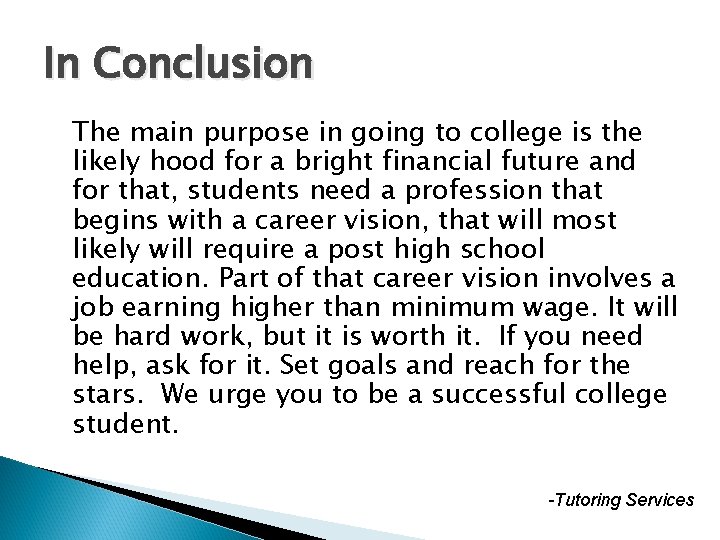 In Conclusion

The main purpose in going to college is the likely hood for a bright financial future and for that, students need a profession that begins with a career vision, that will most likely will require a post high school education. Part of that career vision involves a job earning higher than minimum wage. It will be hard work, but it is worth it. If you need help, ask for it. Set goals and reach for the stars. We urge you to be a successful college student.

-Tutoring Services